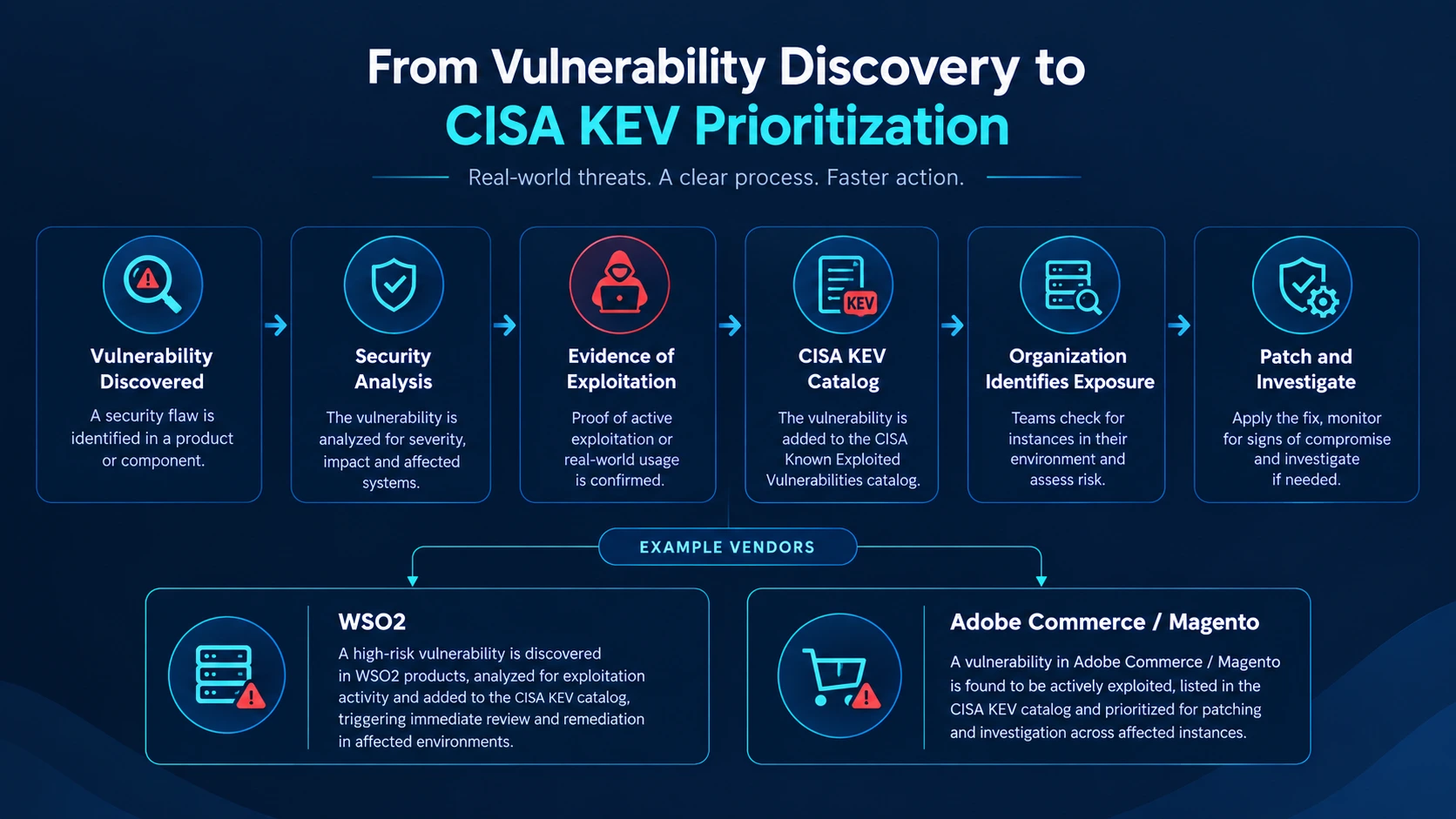 From Vulnerability Discovery to
CISA KEV Prioritization

Real-world threats. A clear process. Faster action.

Vulnerability Discovered
A security flaw is identified in a product or component.

Security Analysis
The vulnerability is analyzed for severity, impact and affected systems.

Evidence of Exploitation
Proof of active exploitation or real-world usage is confirmed.

KEV
CISA KEV Catalog
The vulnerability is added to the CISA Known Exploited Vulnerabilities catalog.

Organization Identifies Exposure
Teams check for instances in their environment and assess risk.

Patch and Investigate
Apply the fix, monitor for signs of compromise and investigate if needed.

EXAMPLE VENDORS

WSO2
A high-risk vulnerability is discovered in WSO2 products, analyzed for exploitation activity and added to the CISA KEV catalog, triggering immediate review and remediation in affected environments.

Adobe Commerce / Magento
A vulnerability in Adobe Commerce / Magento is found to be actively exploited, listed in the CISA KEV catalog and prioritized for patching and investigation across affected instances.